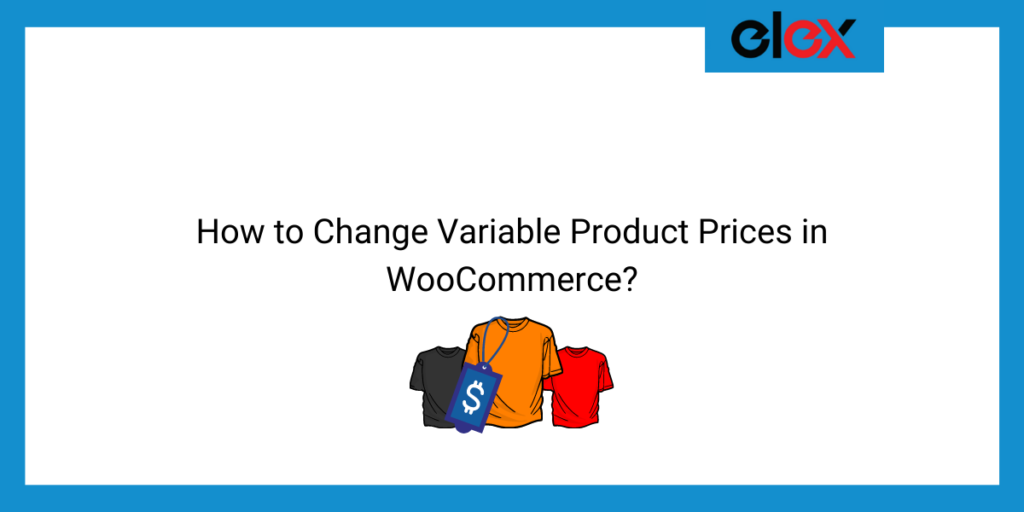 elex

How to Change Variable Product Prices in WooCommerce?

$